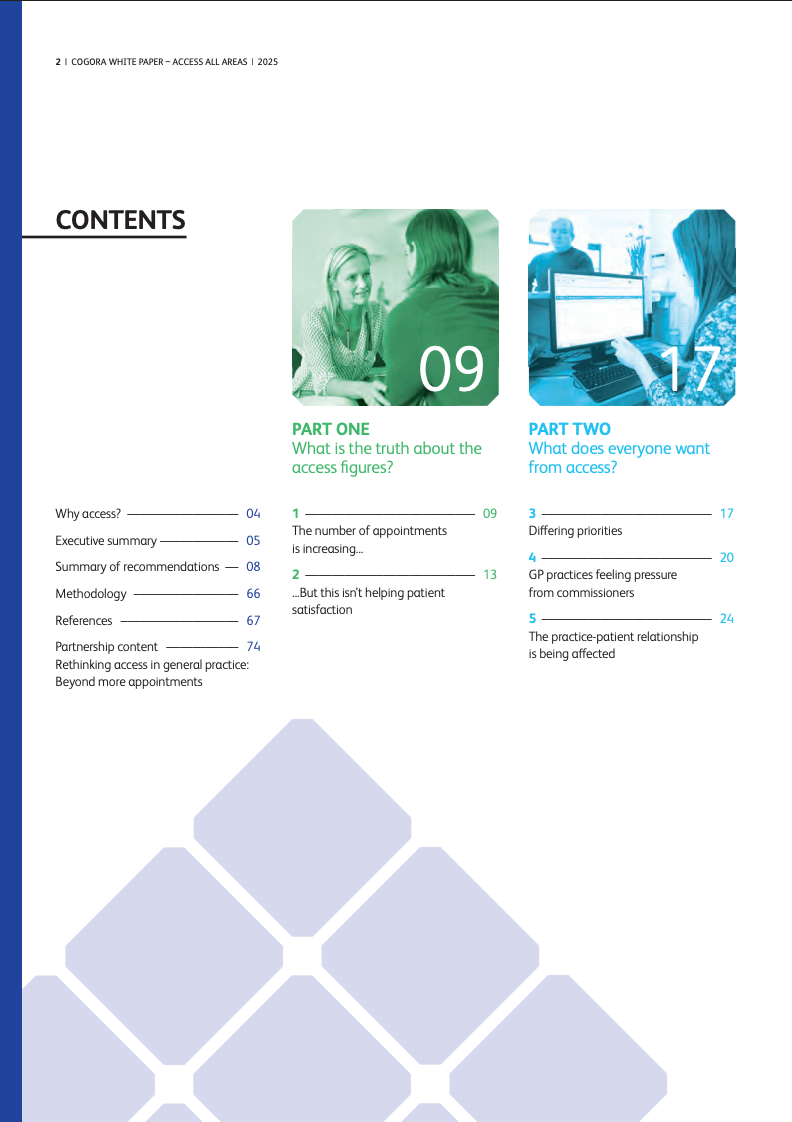 2 | COGORA WHITE PAPER – ACCESS ALL AREAS | 2025

CONTENTS

Why access? 04
Executive summary 05
Summary of recommendations 08
Methodology 66
References 67
Partnership content 74
Rethinking access in general practice: Beyond more appointments

09

PART ONE
What is the truth about the access figures?

1 09
The number of appointments is increasing...

2 13
...But this isn't helping patient satisfaction

17

PART TWO
What does everyone want from access?

3 17
Differing priorities

4 20
GP practices feeling pressure from commissioners

5 24
The practice-patient relationship is being affected